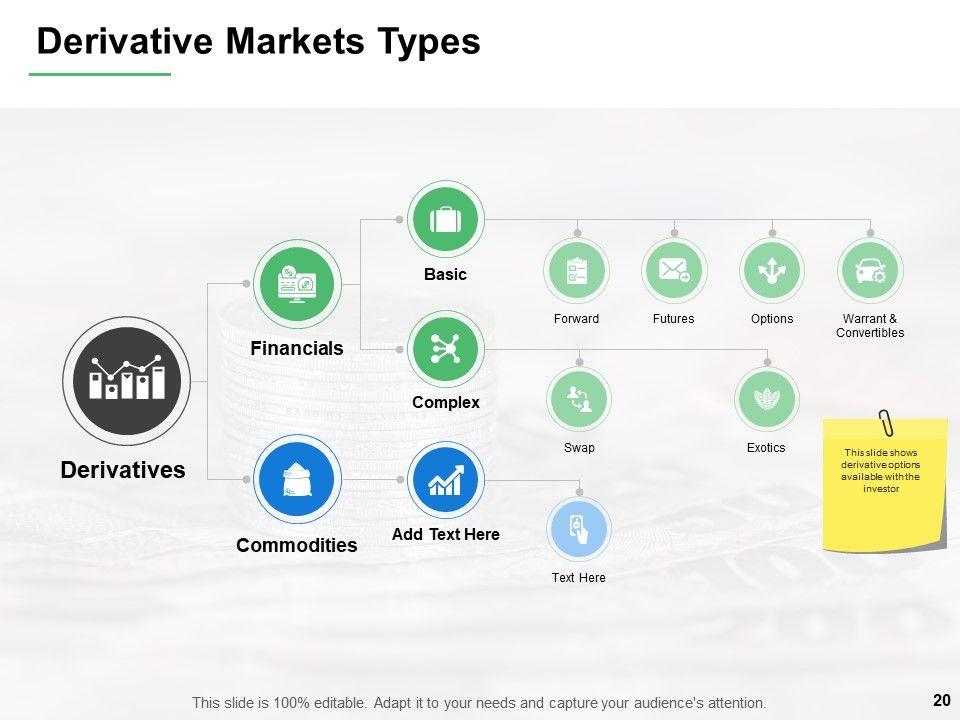 Derivative Markets Types

Derivatives

Financials

Commodities

Basic

Complex

Add Text Here

Forward

Futures

Options

Warrant & Convertibles

Swap

Exotics

Text Here

This slide shows derivative options available with the investor

This slide is 100% editable. Adapt it to your needs and capture your audience's attention.

20